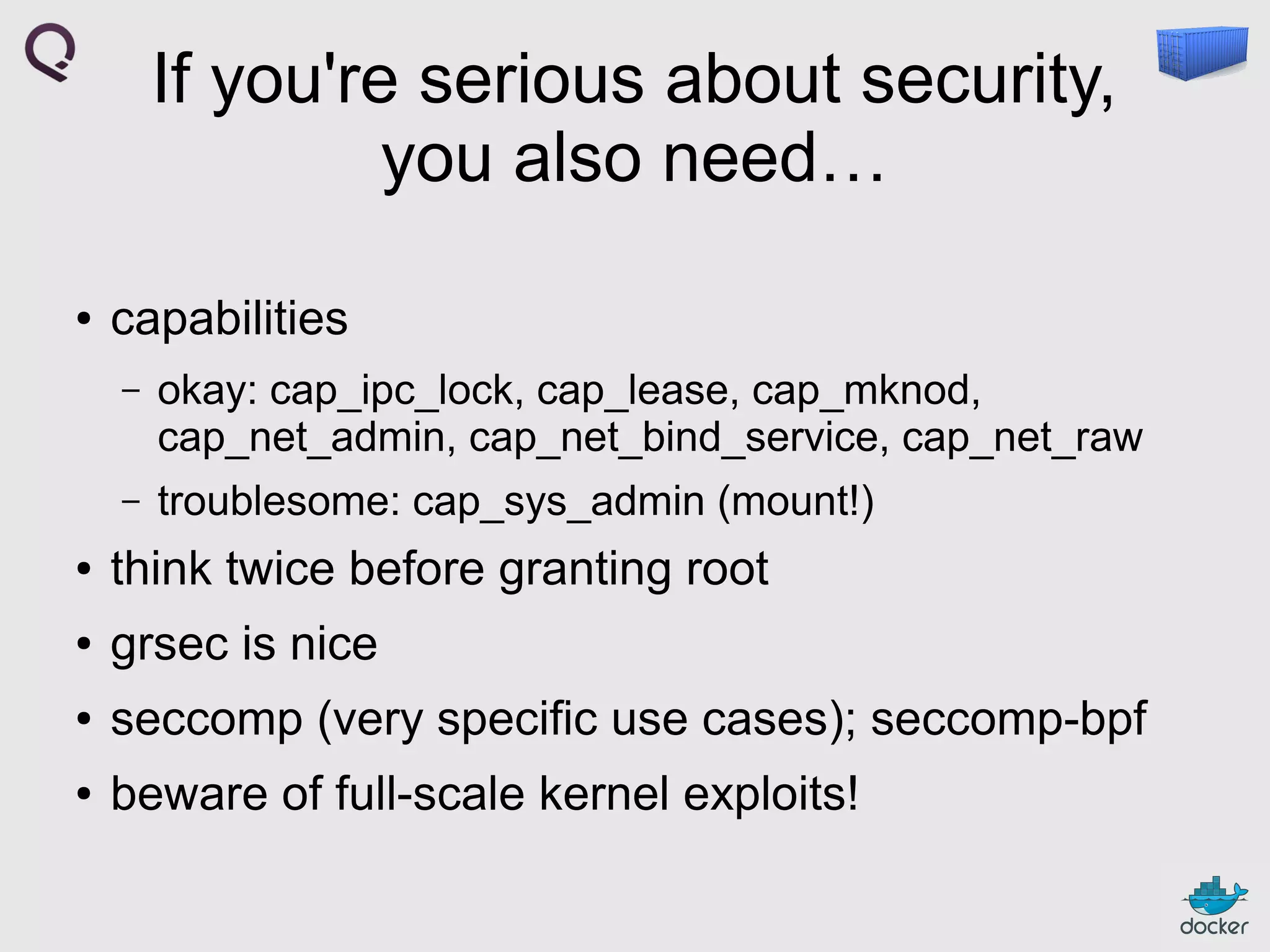 If you're serious about security, you also need…

• capabilities
– okay: cap_ipc_lock, cap_lease, cap_mknod, cap_net_admin, cap_net_bind_service, cap_net_raw
– troublesome: cap_sys_admin (mount!)
• think twice before granting root
• grsec is nice
• seccomp (very specific use cases); seccomp-bpf
• beware of full-scale kernel exploits!

docker